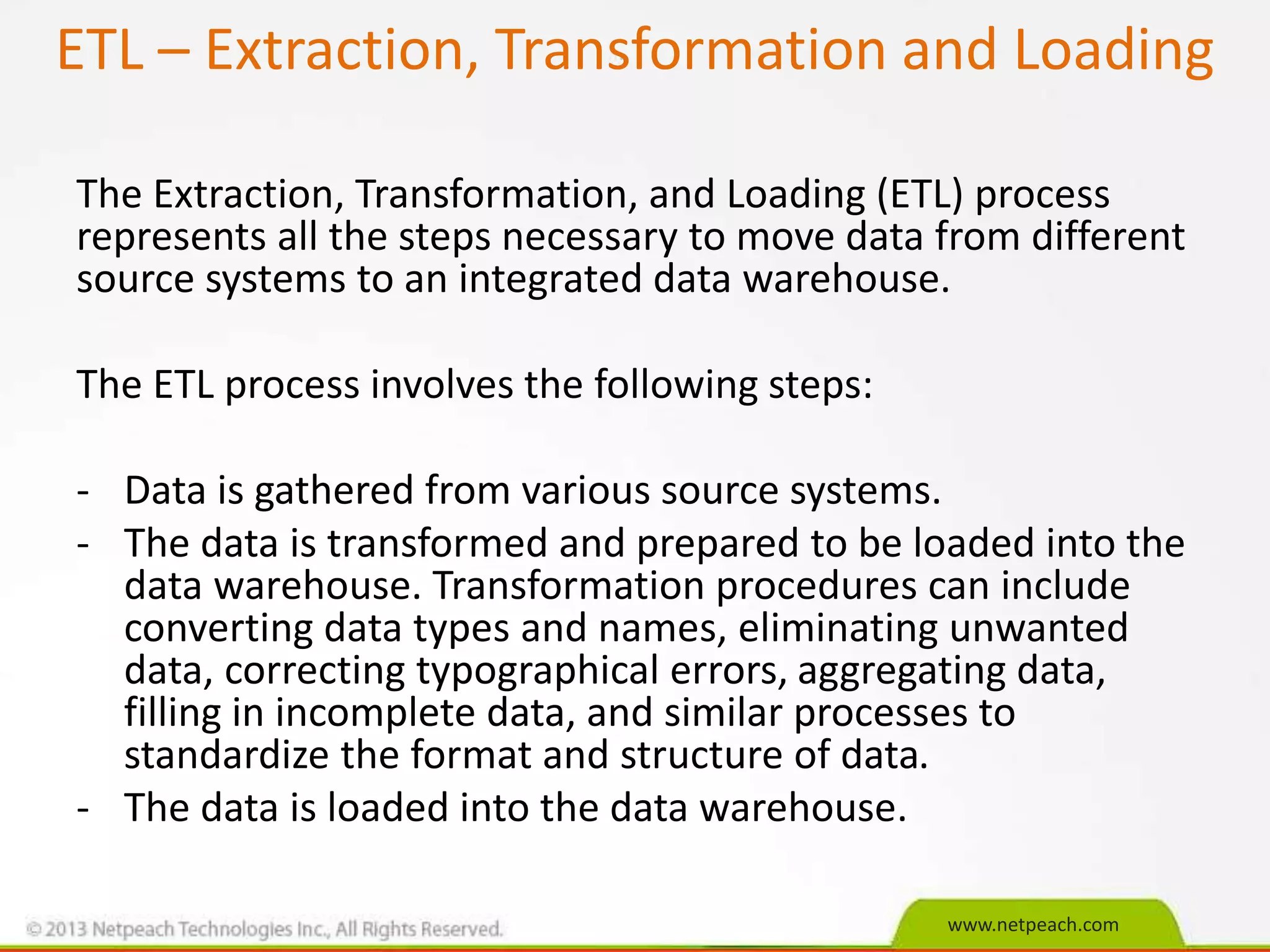 ETL – Extraction, Transformation and Loading

The Extraction, Transformation, and Loading (ETL) process represents all the steps necessary to move data from different source systems to an integrated data warehouse.

The ETL process involves the following steps:

- Data is gathered from various source systems.
- The data is transformed and prepared to be loaded into the data warehouse. Transformation procedures can include converting data types and names, eliminating unwanted data, correcting typographical errors, aggregating data, filling in incomplete data, and similar processes to standardize the format and structure of data.
- The data is loaded into the data warehouse.

© 2013 Netpeach Technologies Inc., All Rights Reserved.

www.netpeach.com